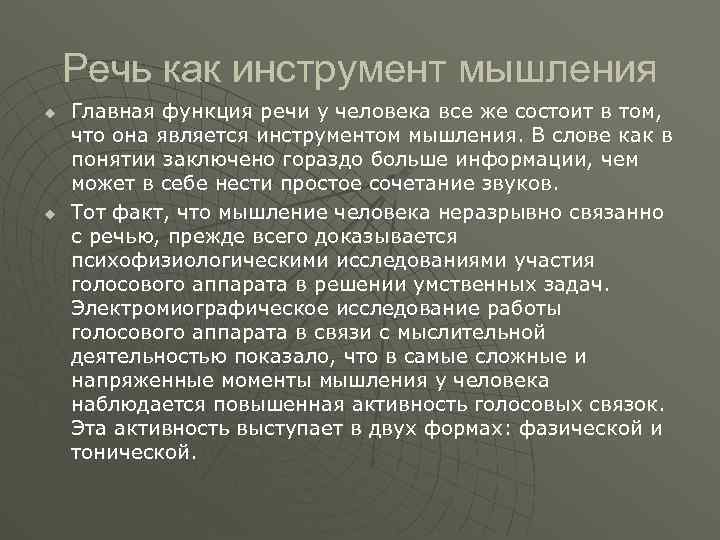 Речь как инструмент мышления

Главная функция речи у человека все же состоит в том, что она является инструментом мышления. В слове как в понятии заключено гораздо больше информации, чем может в себе нести простое сочетание звуков.

Тот факт, что мышление человека неразрывно связанно с речью, прежде всего доказывается психофизиологическими исследованиями участия голосового аппарата в решении умственных задач. Электромиографическое исследование работы голосового аппарата в связи с мыслительной деятельностью показало, что в самые сложные и напряженные моменты мышления у человека наблюдается повышенная активность голосовых связок. Эта активность выступает в двух формах: фазической и тонической.